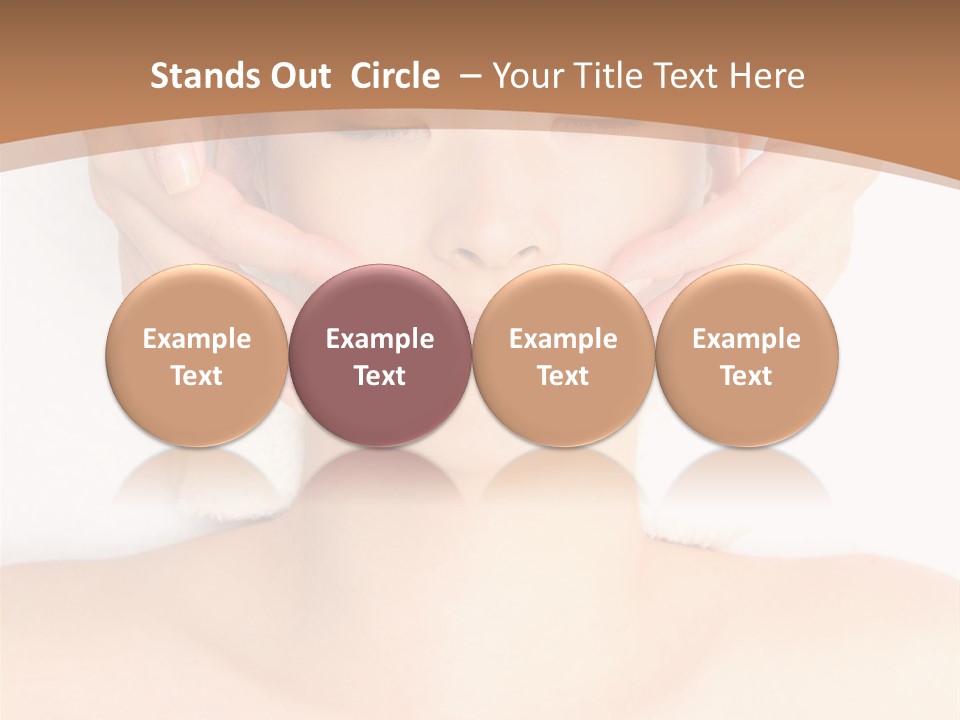 Stands Out Circle – Your Title Text Here

Example Text

Example Text

Example Text

Example Text